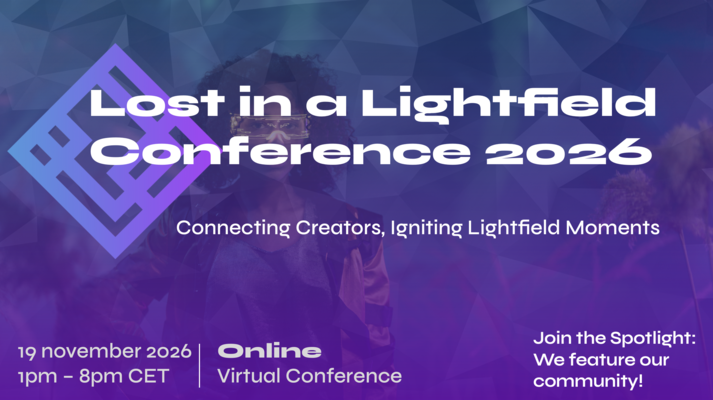 Lost in a Lightfield Conference 2026

Connecting Creators, Igniting Lightfield Moments

19 november 2026
1pm - 8pm CET

Online
Virtual Conference

Join the Spotlight:
We feature our community!